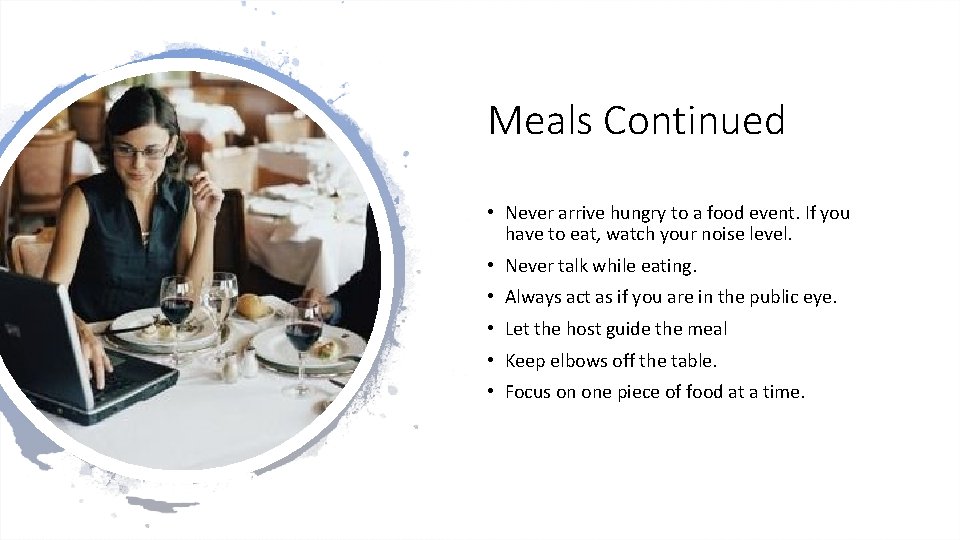 Meals Continued

• Never arrive hungry to a food event. If you have to eat, watch your noise level.
• Never talk while eating.
• Always act as if you are in the public eye.
• Let the host guide the meal
• Keep elbows off the table.
• Focus on one piece of food at a time.